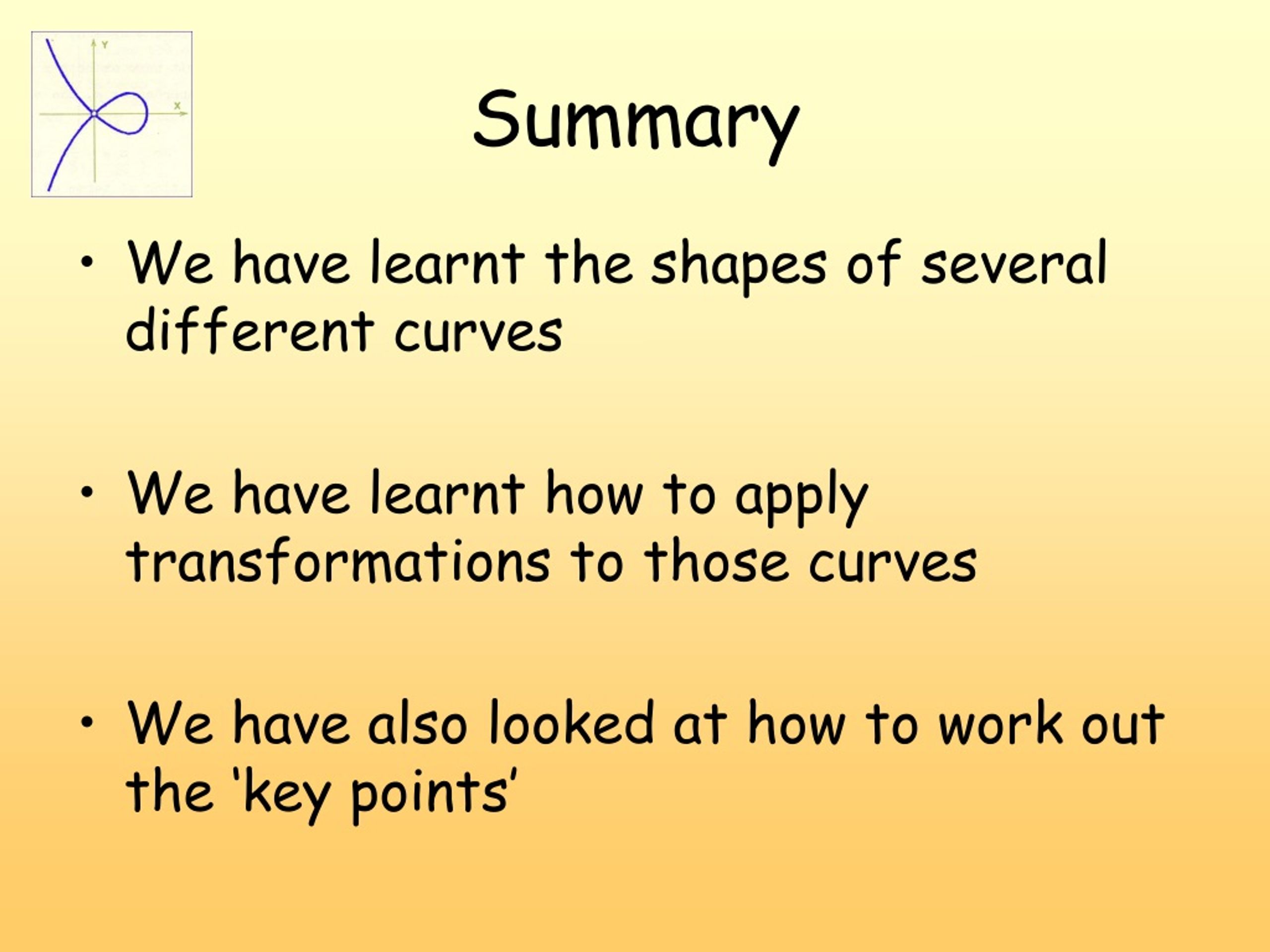 Y

X

Summary

• We have learnt the shapes of several different curves

• We have learnt how to apply transformations to those curves

• We have also looked at how to work out the 'key points'